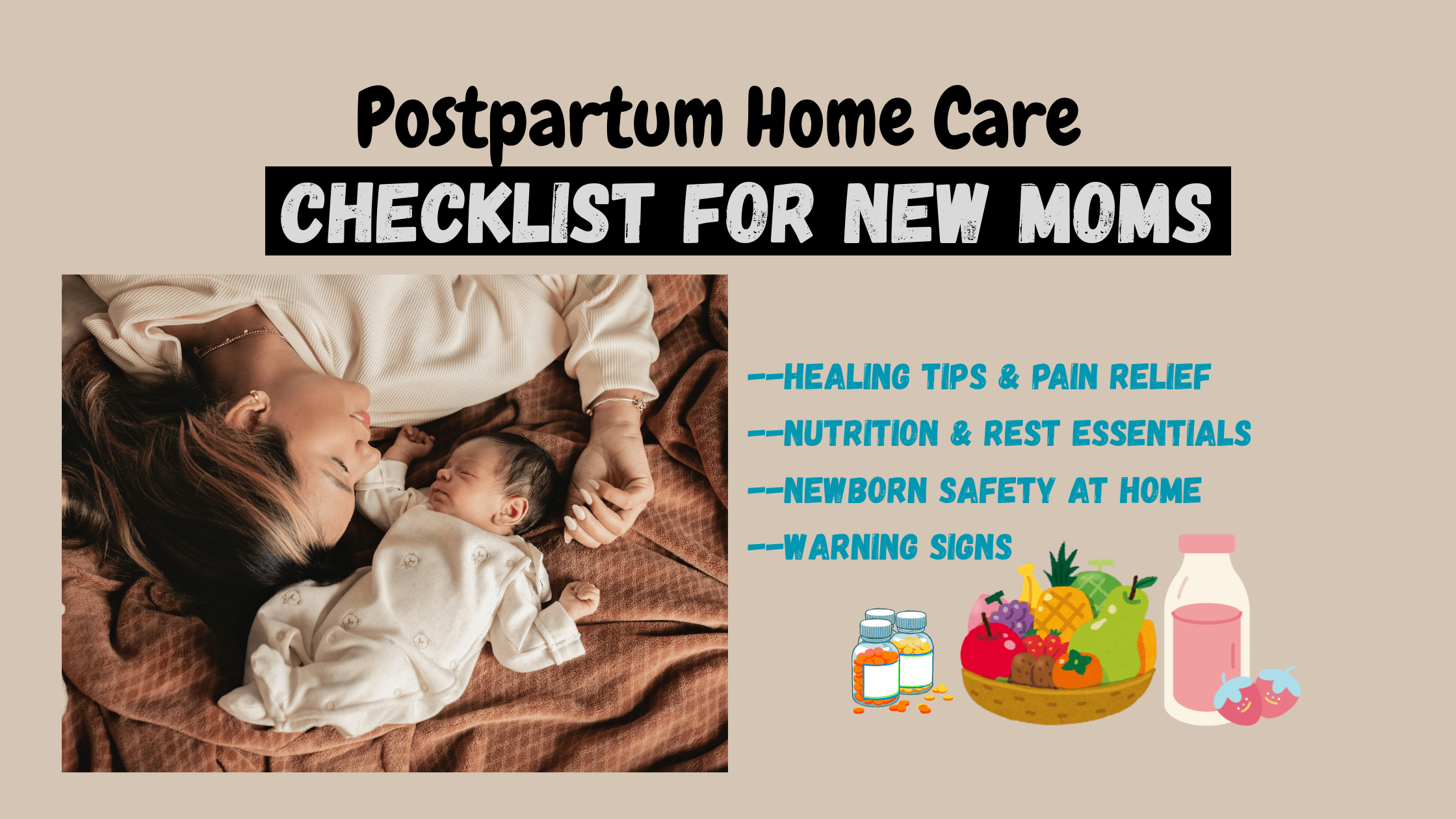 Postpartum Home Care

CHECKLIST FOR NEW MOMS

--HEALING TIPS & PAIN RELIEF

--NUTRITION & REST ESSENTIALS

--NEWBORN SAFETY AT HOME

--WARNING SIGNS